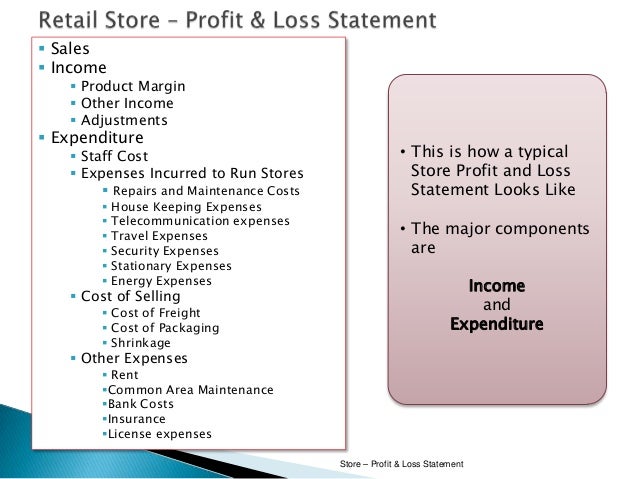 Retail Store – Profit & Loss Statement

- Sales
- Income
  - Product Margin
  - Other Income
  - Adjustments
- Expenditure
  - Staff Cost
  - Expenses Incurred to Run Stores
    - Repairs and Maintenance Costs
    - House Keeping Expenses
    - Telecommunication expenses
    - Travel Expenses
    - Security Expenses
    - Stationary Expenses
    - Energy Expenses
  - Cost of Selling
    - Cost of Freight
    - Cost of Packaging
    - Shrinkage
  - Other Expenses
    - Rent
    - Common Area Maintenance
    - Bank Costs
    - Insurance
    - License expenses

• This is how a typical Store Profit and Loss Statement Looks Like

• The major components are

Income
and
Expenditure

Store – Profit & Loss Statement